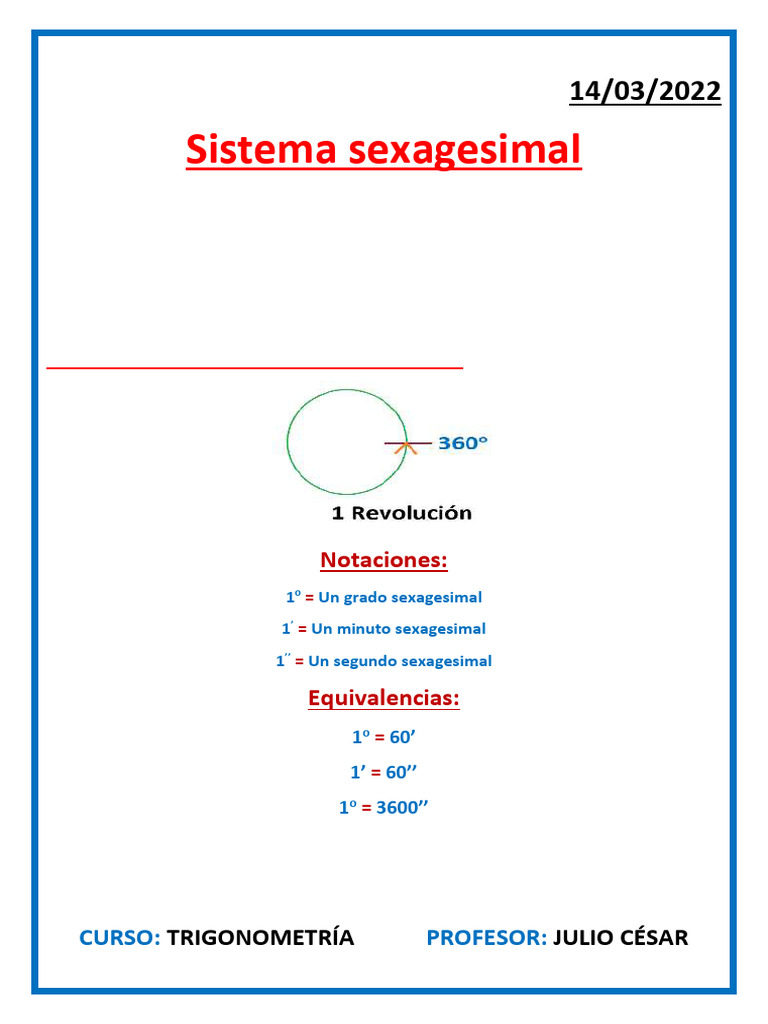 14/03/2022

Sistema sexagesimal

360º

1 Revolución

Notaciones:

1º = Un grado sexagesimal

1´ = Un minuto sexagesimal

1´´ = Un segundo sexagesimal

Equivalencias:

1º = 60’

1’ = 60’’

1º = 3600’’

CURSO: TRIGONOMETRÍA PROFESOR: JULIO CÉSAR